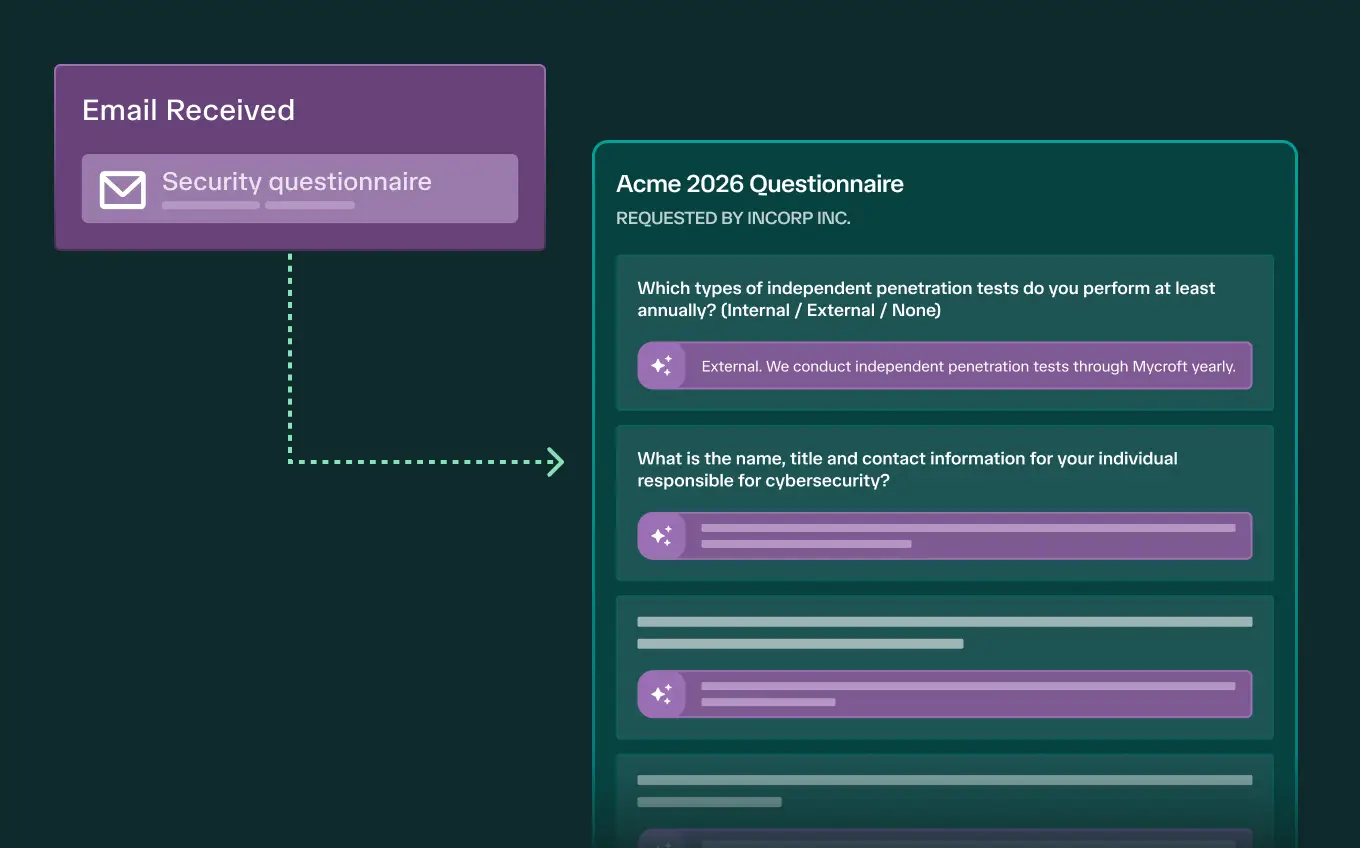 Email Received

Security questionnaire

Acme 2026 Questionnaire

REQUESTED BY INCORP INC.

Which types of independent penetration tests do you perform at least annually? (Internal / External / None)

External. We conduct independent penetration tests through Mycroft yearly.

What is the name, title and contact information for your individual responsible for cybersecurity?